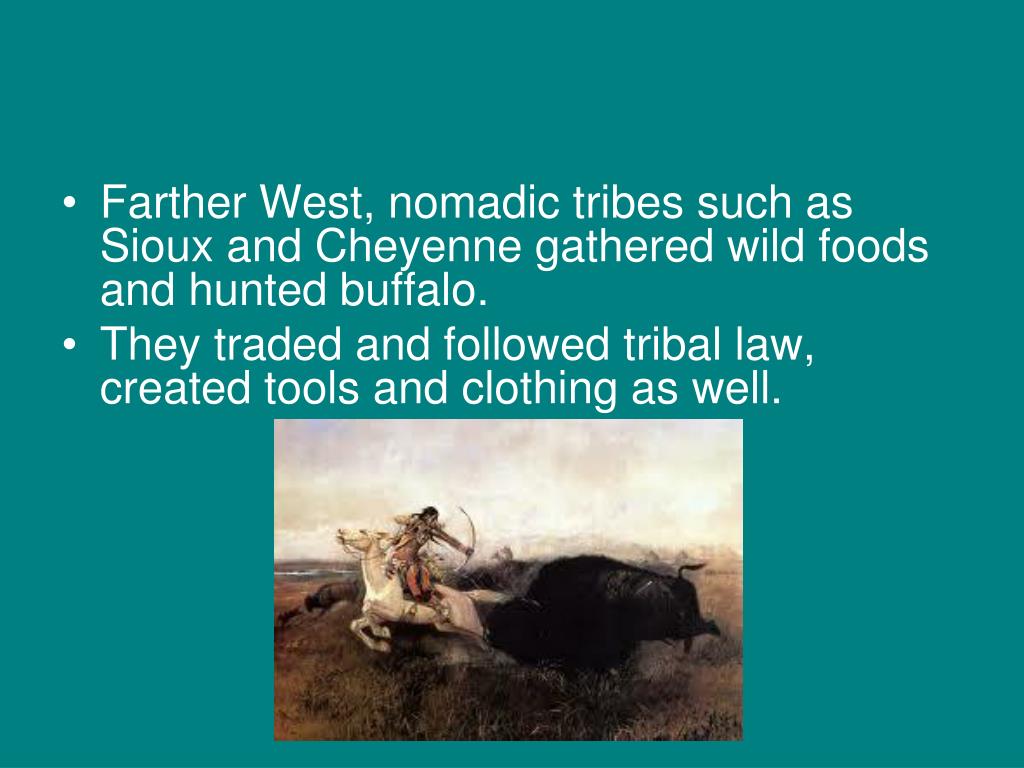 • Farther West, nomadic tribes such as Sioux and Cheyenne gathered wild foods and hunted buffalo.
• They traded and followed tribal law, created tools and clothing as well.